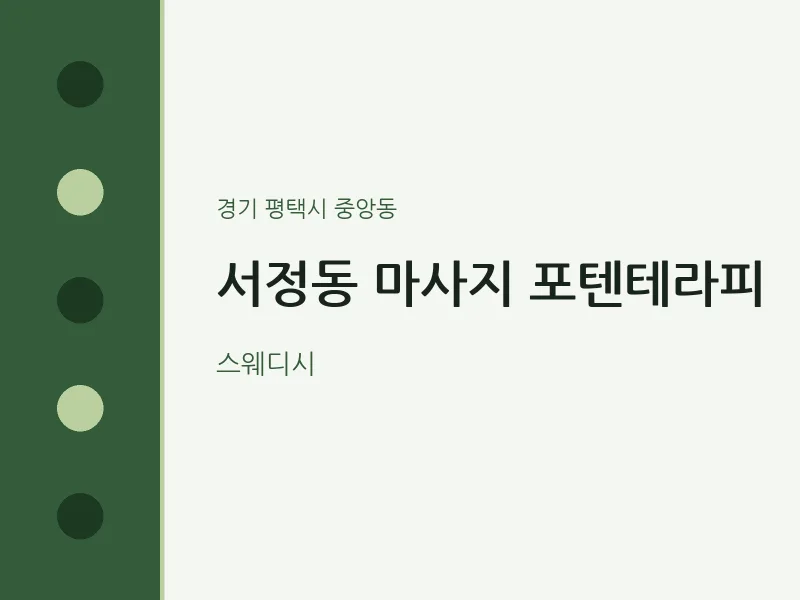 경기 평택시 중앙동

서정동 마사지 포텐테라피

스웨디시